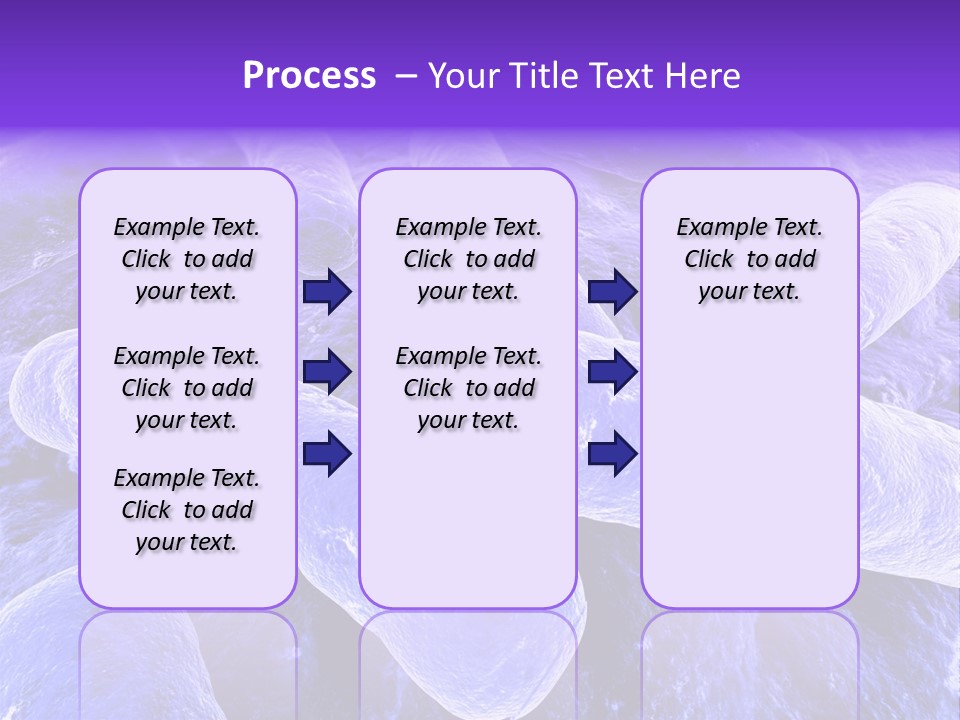 Process – Your Title Text Here

Example Text. Click to add your text.

Example Text. Click to add your text.

Example Text. Click to add your text.

Example Text. Click to add your text.

Example Text. Click to add your text.

Example Text. Click to add your text.